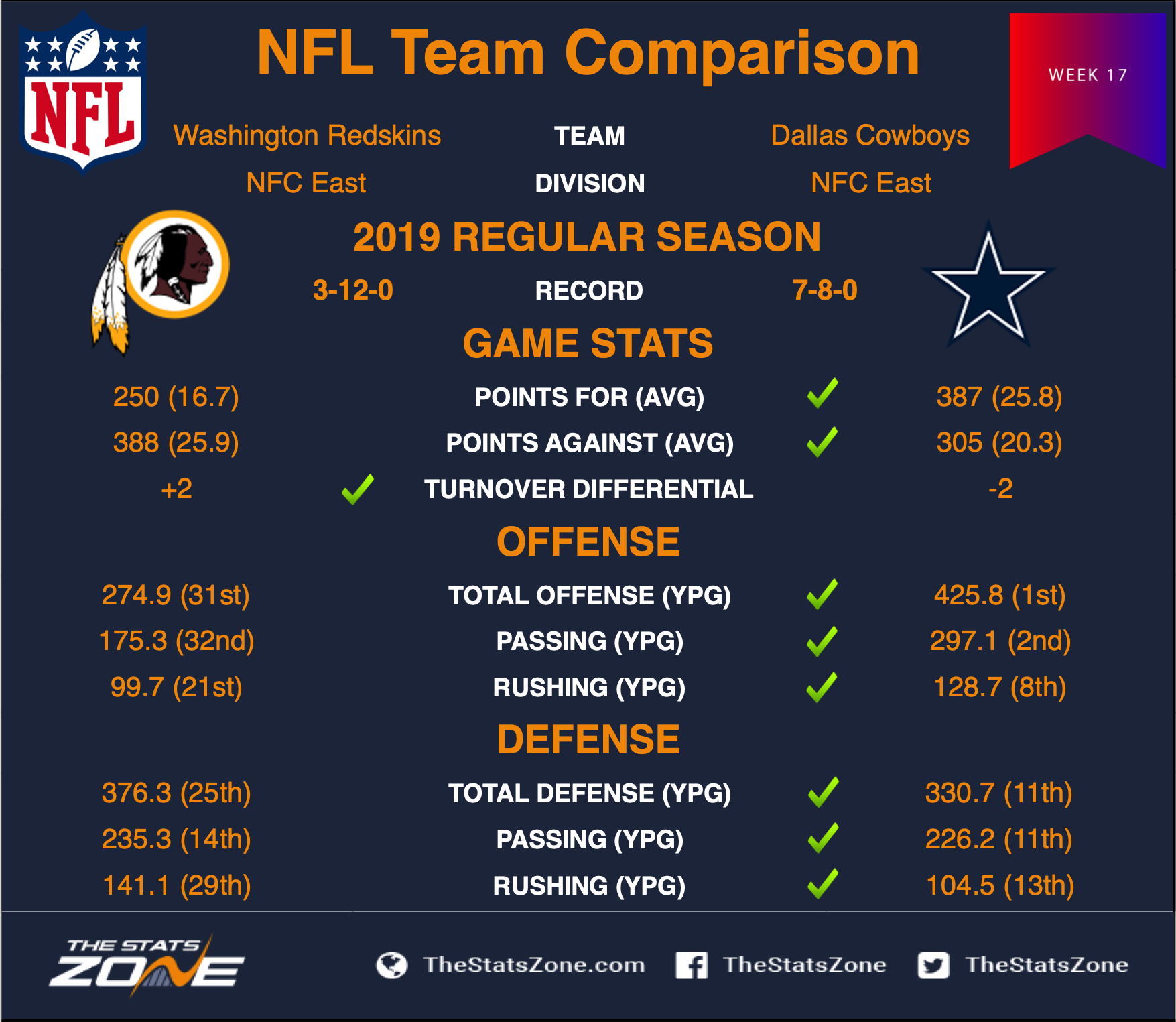 NFL

NFL Team Comparison

WEEK 17

Washington Redskins TEAM Dallas Cowboys

NFC East DIVISION NFC East

2019 REGULAR SEASON

3-12-0 RECORD 7-8-0

GAME STATS

250 (16.7) POINTS FOR (AVG) 387 (25.8)

388 (25.9) POINTS AGAINST (AVG) 305 (20.3)

+2 TURNOVER DIFFERENTIAL -2

OFFENSE

274.9 (31st) TOTAL OFFENSE (YPG) 425.8 (1st)

175.3 (32nd) PASSING (YPG) 297.1 (2nd)

99.7 (21st) RUSHING (YPG) 128.7 (8th)

DEFENSE

376.3 (25th) TOTAL DEFENSE (YPG) 330.7 (11th)

235.3 (14th) PASSING (YPG) 226.2 (11th)

141.1 (29th) RUSHING (YPG) 104.5 (13th)

THE STATS ZONE

TheStatsZone.com TheStatsZone TheStatsZone